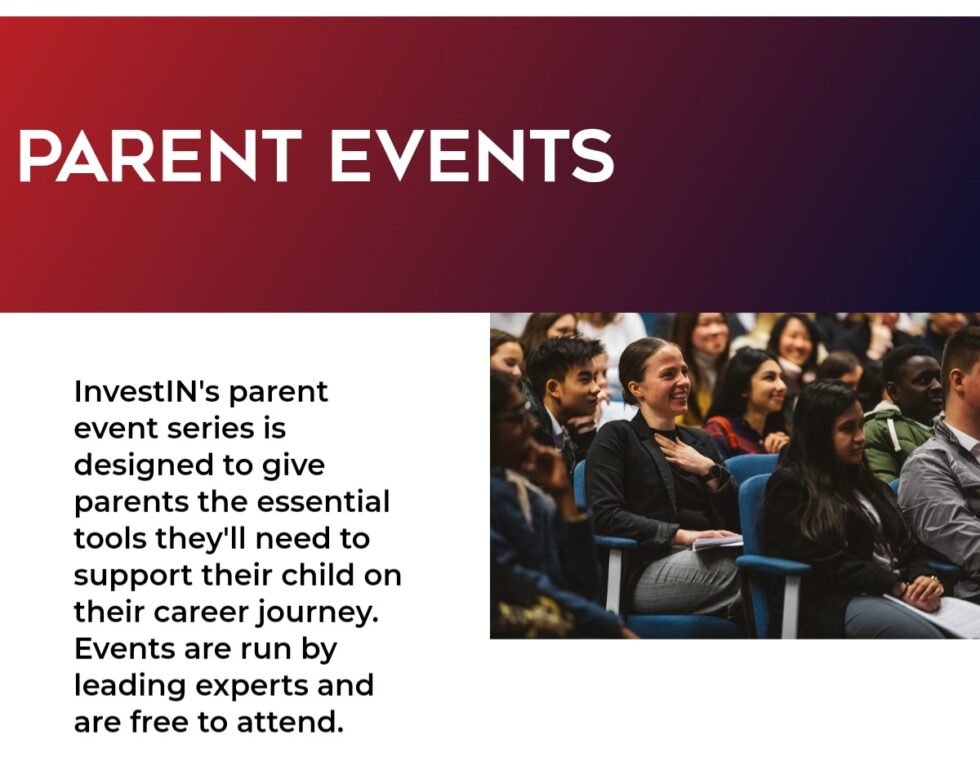 PARENT EVENTS

InvestIN's parent event series is designed to give parents the essential tools they'll need to support their child on their career journey. Events are run by leading experts and are free to attend.